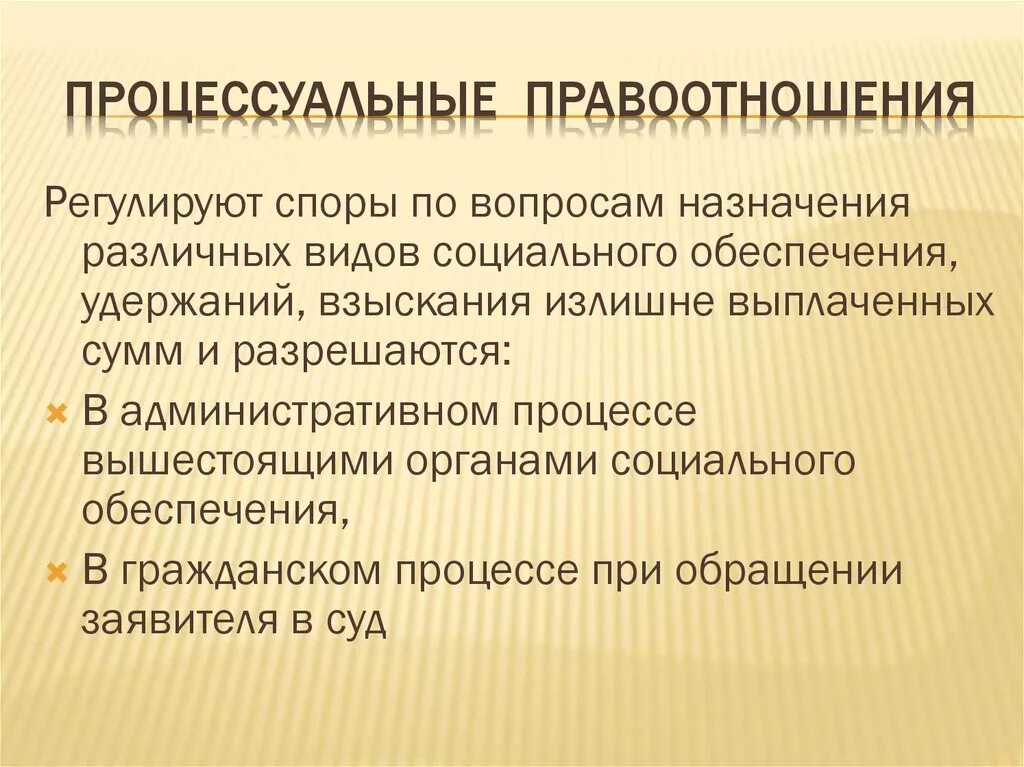 ПРОЦЕССУАЛЬНЫЕ ПРАВООТНОШЕНИЯ

Регулируют споры по вопросам назначения различных видов социального обеспечения, удержаний, взыскания излишне выплаченных сумм и разрешаются:

В административном процессе вышестоящими органами социального обеспечения,

В гражданском процессе при обращении заявителя в суд